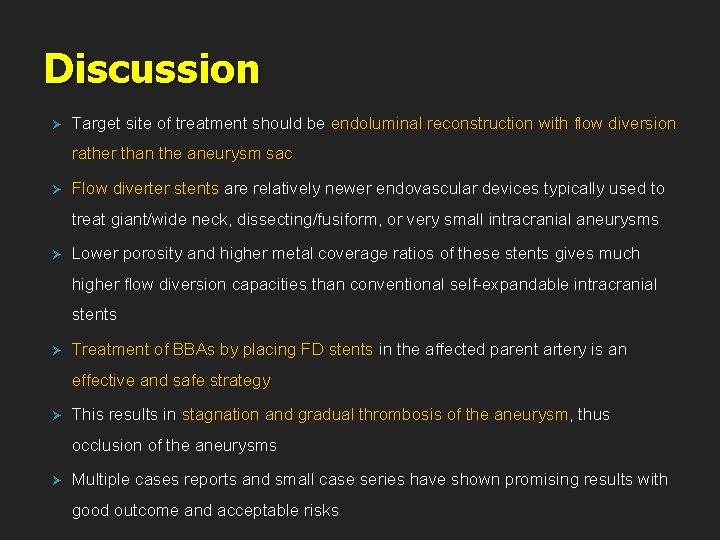 Discussion

➤ Target site of treatment should be endoluminal reconstruction with flow diversion rather than the aneurysm sac

➤ Flow diverter stents are relatively newer endovascular devices typically used to treat giant/wide neck, dissecting/fusiform, or very small intracranial aneurysms

➤ Lower porosity and higher metal coverage ratios of these stents gives much higher flow diversion capacities than conventional self-expandable intracranial stents

➤ Treatment of BBAs by placing FD stents in the affected parent artery is an effective and safe strategy

➤ This results in stagnation and gradual thrombosis of the aneurysm, thus occlusion of the aneurysms

➤ Multiple cases reports and small case series have shown promising results with good outcome and acceptable risks